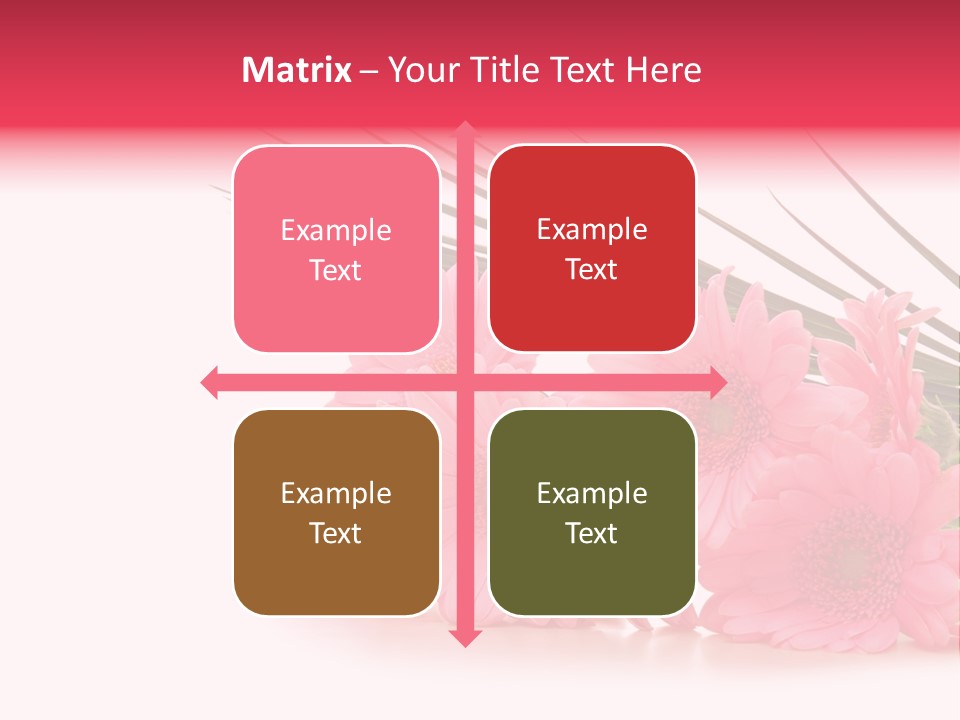 Matrix – Your Title Text Here

Example Text

Example Text

Example Text

Example Text